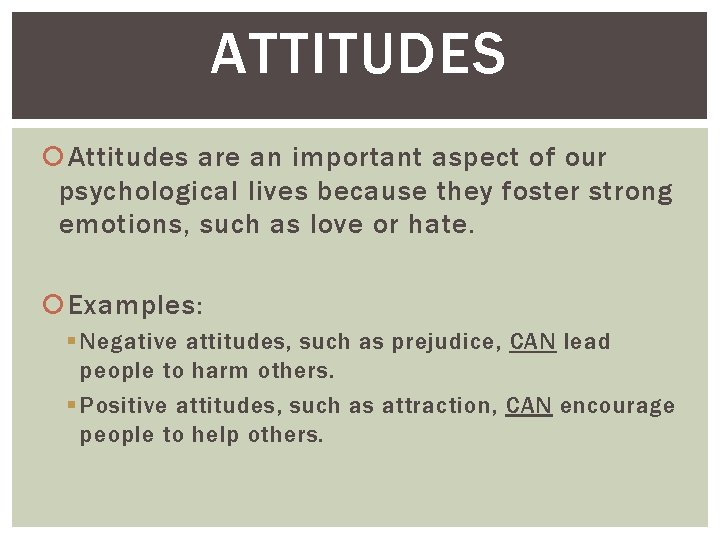 ATTITUDES

Attitudes are an important aspect of our psychological lives because they foster strong emotions, such as love or hate.

Examples:

Negative attitudes, such as prejudice, CAN lead people to harm others.

Positive attitudes, such as attraction, CAN encourage people to help others.